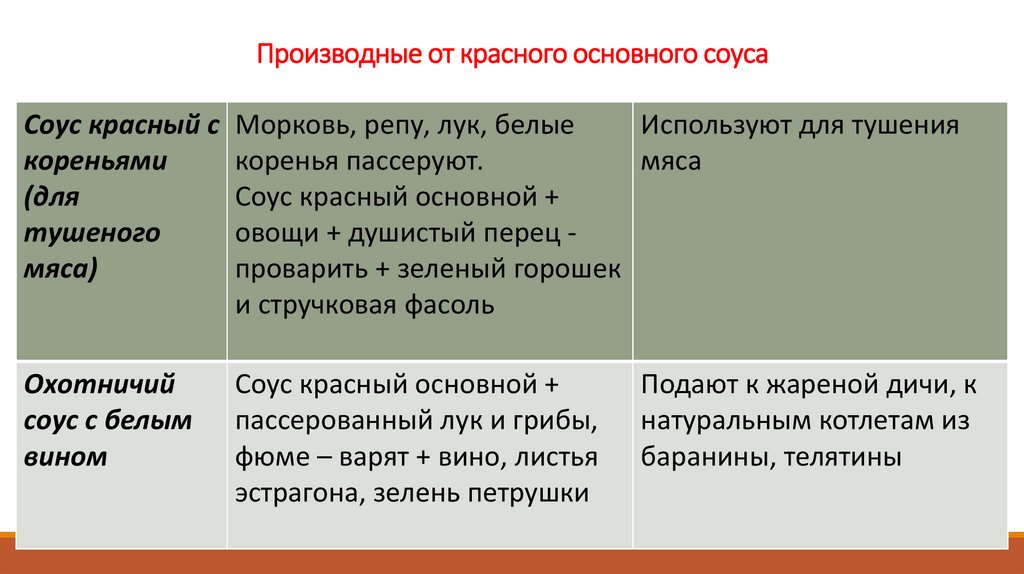 Производные от красного основного соуса

| Соус красный с кореньями (для тушеного мяса) | Морковь, репу, лук, белые коренья пассеруют. Соус красный основной + овощи + душистый перец - проварить + зеленый горошек и стручковая фасоль | Используют для тушения мяса |
|---|---|---|
| Охотничий соус с белым вином | Соус красный основной + пассерованный лук и грибы, фюме – варят + вино, листья эстрагона, зелень петрушки | Подают к жареной дичи, к натуральным котлетам из баранины, телятины |